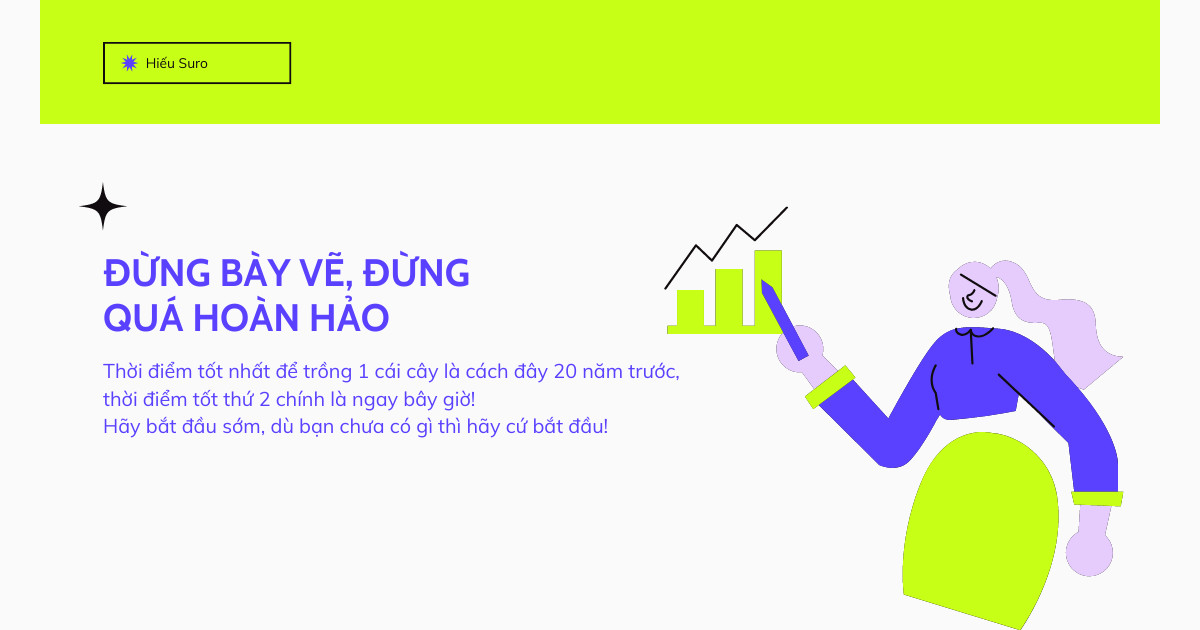 Hiếu Suro

ĐỪNG BÀY VẼ, ĐỪNG QUÁ HOÀN HẢO

Thời điểm tốt nhất để trồng 1 cái cây là cách đây 20 năm trước, thời điểm tốt thứ 2 chính là ngay bây giờ!
Hãy bắt đầu sớm, dù bạn chưa có gì thì hãy cứ bắt đầu!